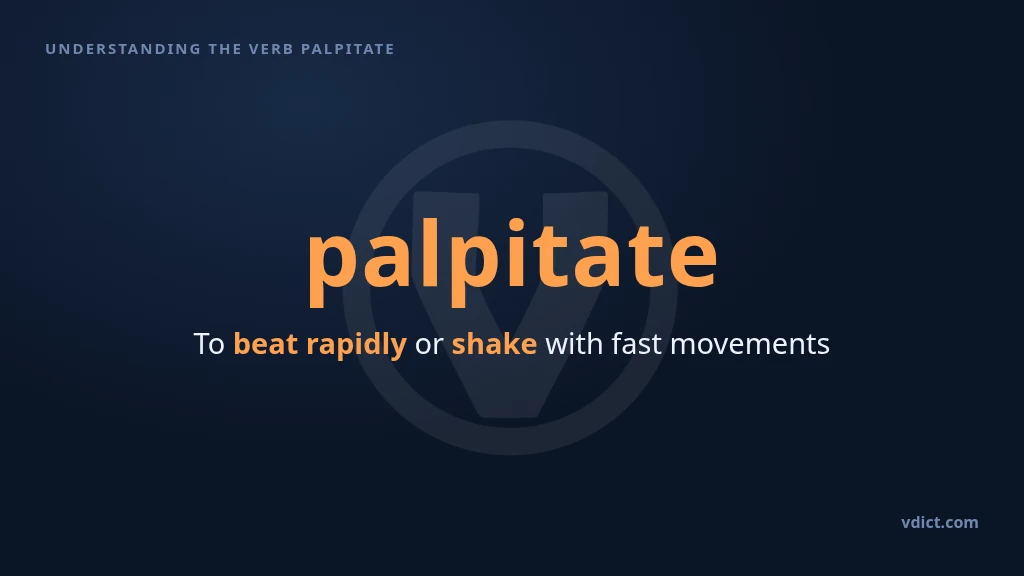 UNDERSTANDING THE VERB PALPITATE

palpitate

To beat rapidly or shake with fast movements

vdict.com